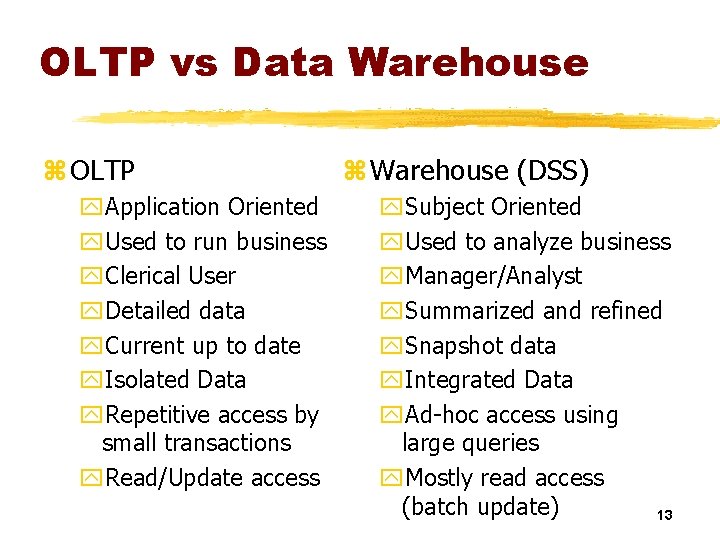 OLTP vs Data Warehouse

OLTP
Application Oriented
Used to run business
Clerical User
Detailed data
Current up to date
Isolated Data
Repetitive access by small transactions
Read/Update access

Warehouse (DSS)
Subject Oriented
Used to analyze business
Manager/Analyst
Summarized and refined
Snapshot data
Integrated Data
Ad-hoc access using large queries
Mostly read access (batch update)

13